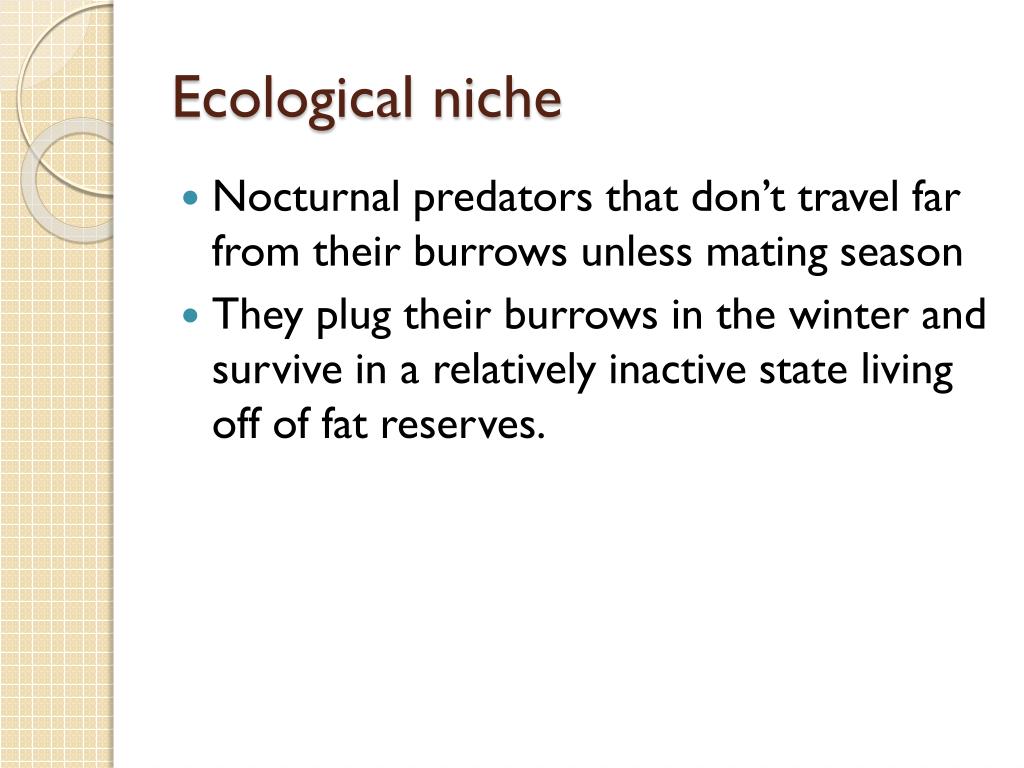 Ecological niche

• Nocturnal predators that don't travel far from their burrows unless mating season
• They plug their burrows in the winter and survive in a relatively inactive state living off of fat reserves.